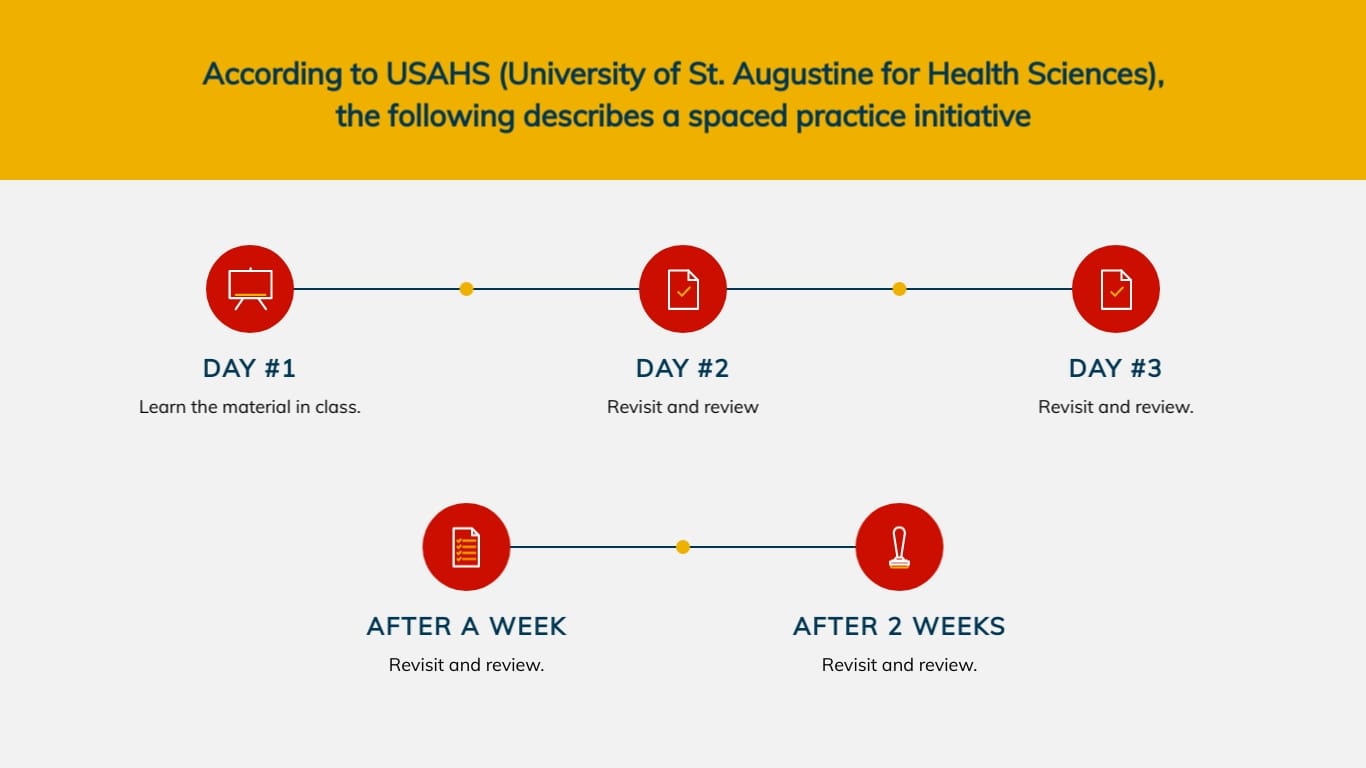 According to USAHS (University of St. Augustine for Health Sciences), the following describes a spaced practice initiative

DAY #1

Learn the material in class.

DAY #2

Revisit and review

DAY #3

Revisit and review.

AFTER A WEEK

Revisit and review.

AFTER 2 WEEKS

Revisit and review.